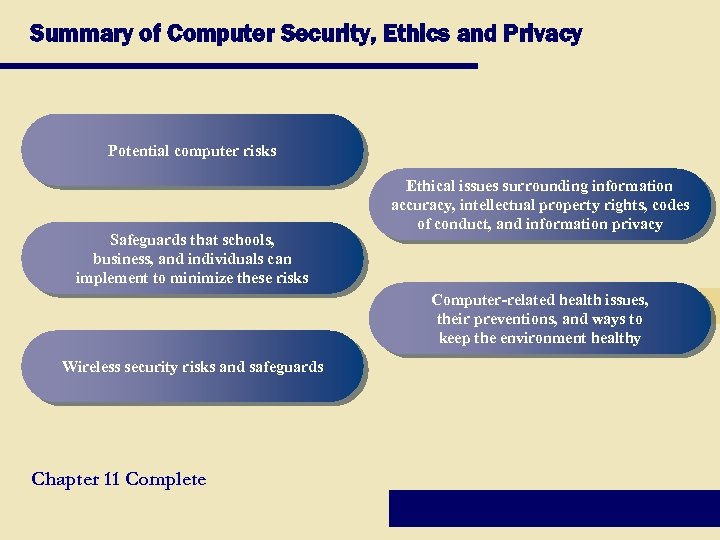 Summary of Computer Security, Ethics and Privacy

Potential computer risks

Safeguards that schools, business, and individuals can implement to minimize these risks

Wireless security risks and safeguards

Ethical issues surrounding information accuracy, intellectual property rights, codes of conduct, and information privacy

Computer-related health issues, their preventions, and ways to keep the environment healthy

Chapter 11 Complete